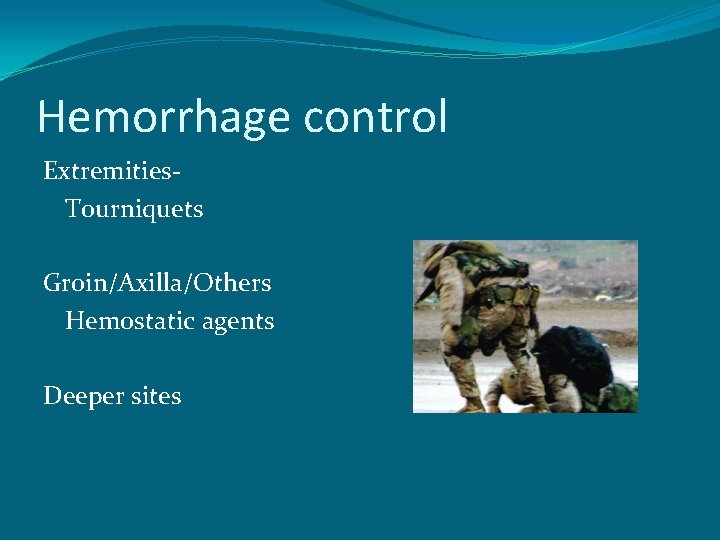 Hemorrhage control

Extremities-
Tourniquets

Groin/Axilla/Others
Hemostatic agents

Deeper sites